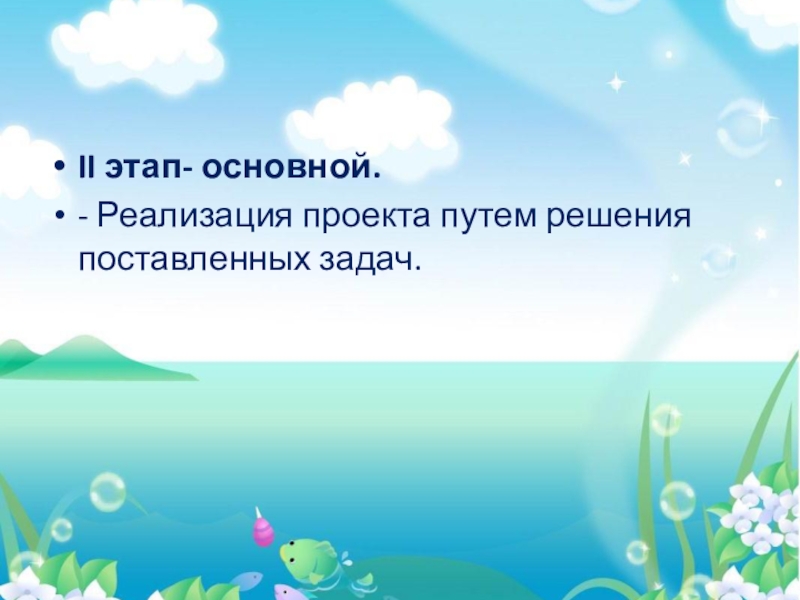 • II этап- основной.
• - Реализация проекта путем решения поставленных задач.